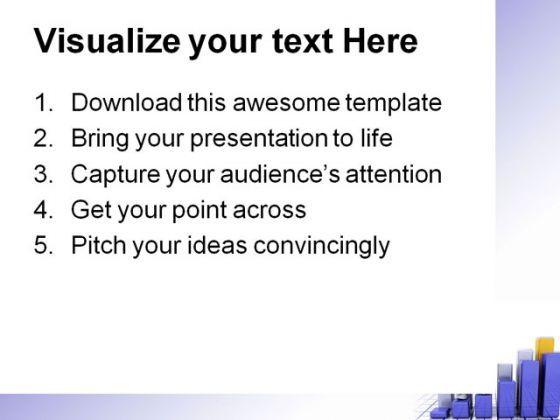 Visualize your text Here

1. Download this awesome template
2. Bring your presentation to life
3. Capture your audience's attention
4. Get your point across
5. Pitch your ideas convincingly